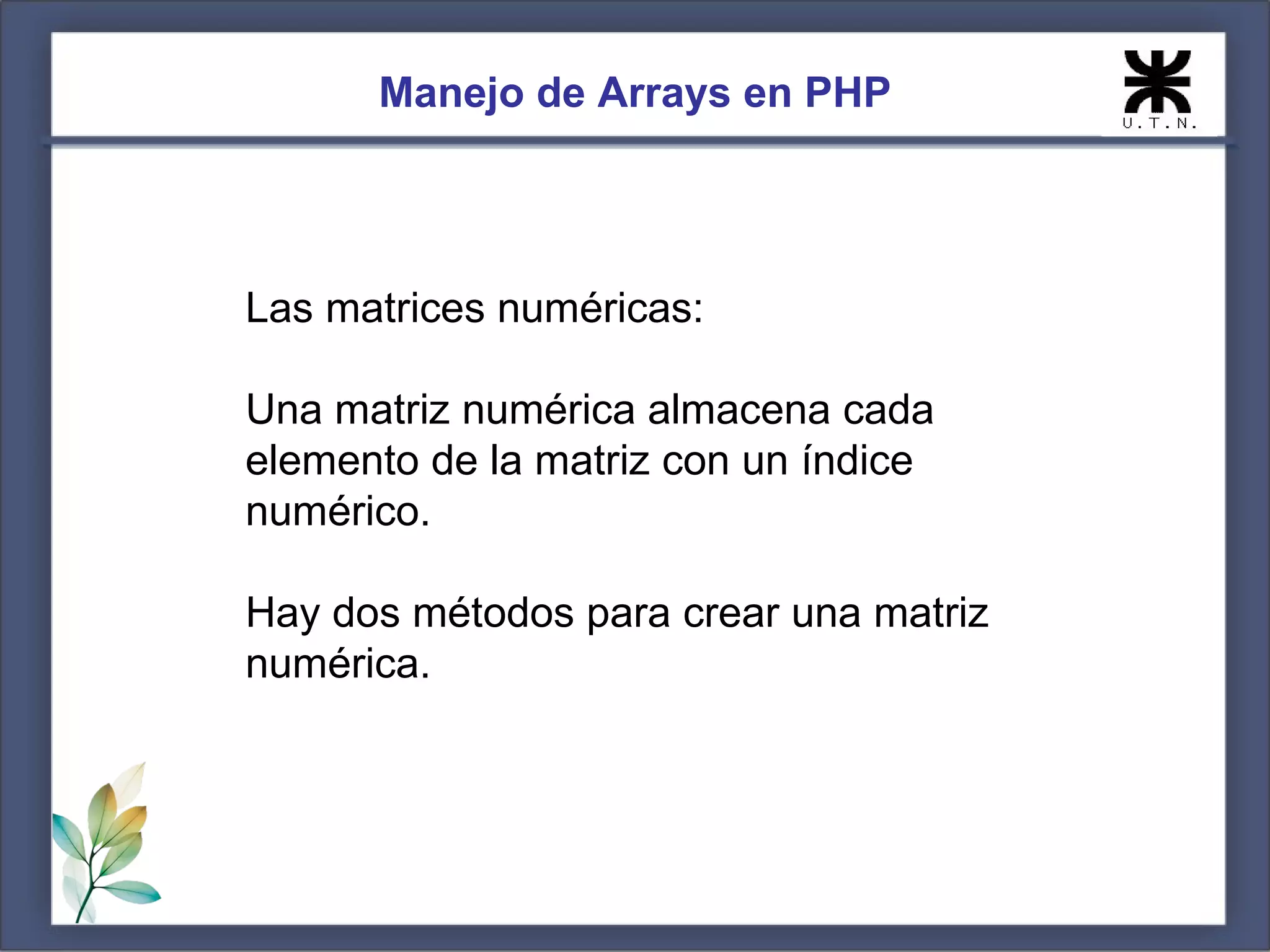 Manejo de Arrays en PHP

U.T.N.

Las matrices numéricas:

Una matriz numérica almacena cada elemento de la matriz con un índice numérico.

Hay dos métodos para crear una matriz numérica.